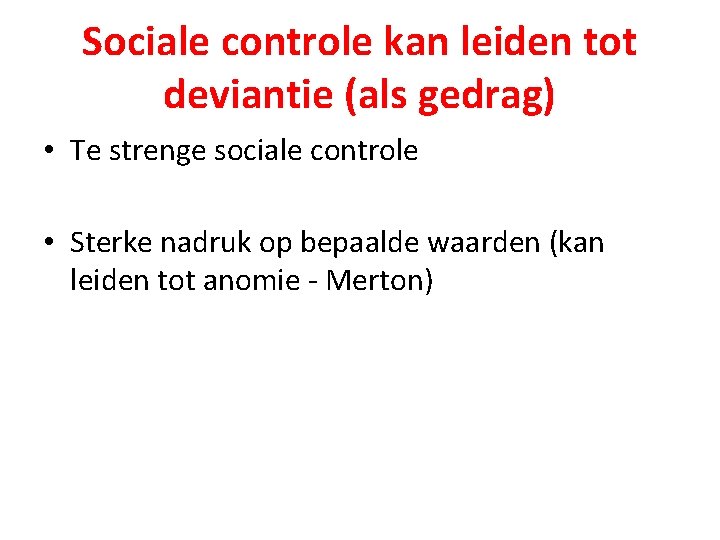 Sociale controle kan leiden tot deviantie (als gedrag)

• Te strenge sociale controle

• Sterke nadruk op bepaalde waarden (kan leiden tot anomie - Merton)